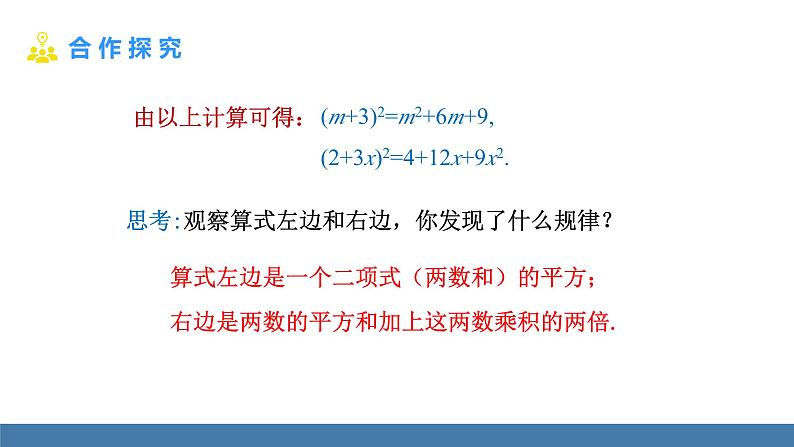 合作探究

由以上计算可得：$(m+3)^2=m^2+6m+9$,
$(2+3x)^2=4+12x+9x^2$.

思考:观察算式左边和右边，你发现了什么规律？

算式左边是一个二项式（两数和）的平方；
右边是两数的平方和加上这两数乘积的两倍.